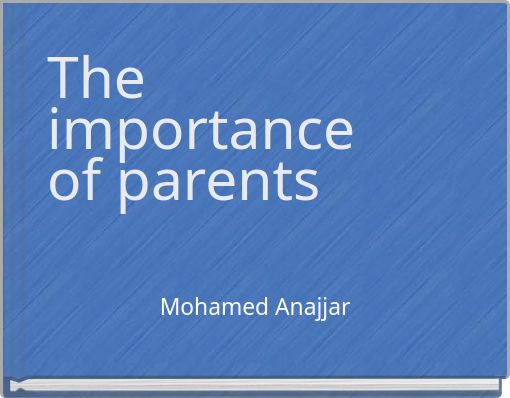 The importance of parents

Mohamed Anajjar